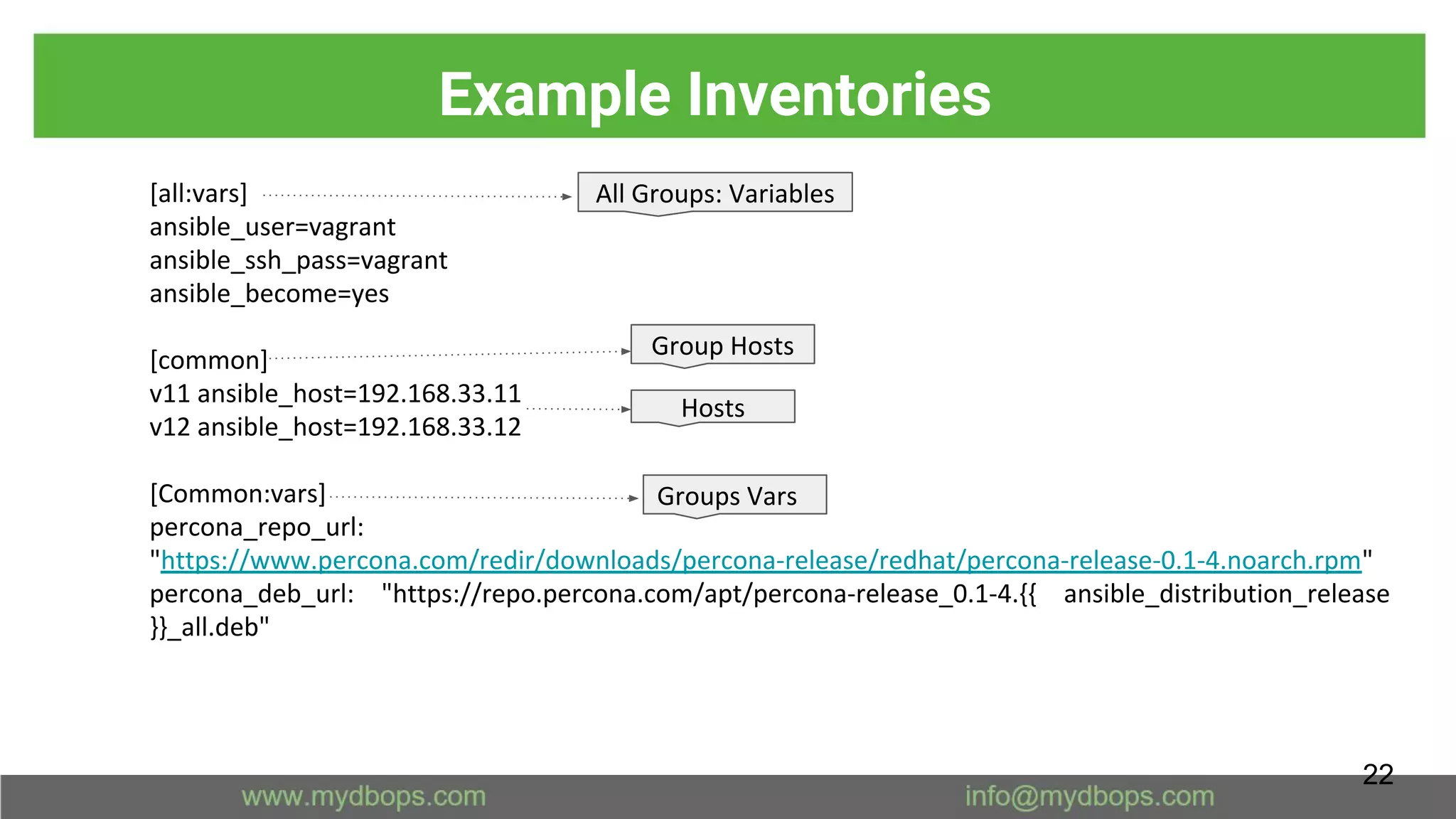 Example Inventories

[all:vars]
ansible_user=vagrant
ansible_ssh_pass=vagrant
ansible_become=yes

All Groups: Variables

[common]
v11 ansible_host=192.168.33.11
v12 ansible_host=192.168.33.12

Group Hosts

Hosts

[Common:vars]
percona_repo_url:
"https://www.percona.com/redir/downloads/percona-release/redhat/percona-release-0.1-4.noarch.rpm"
percona_deb_url: "https://repo.percona.com/apt/percona-release_0.1-4.{{ ansible_distribution_release }}_all.deb"

Groups Vars

22

www.mydbops.com info@mydbops.com